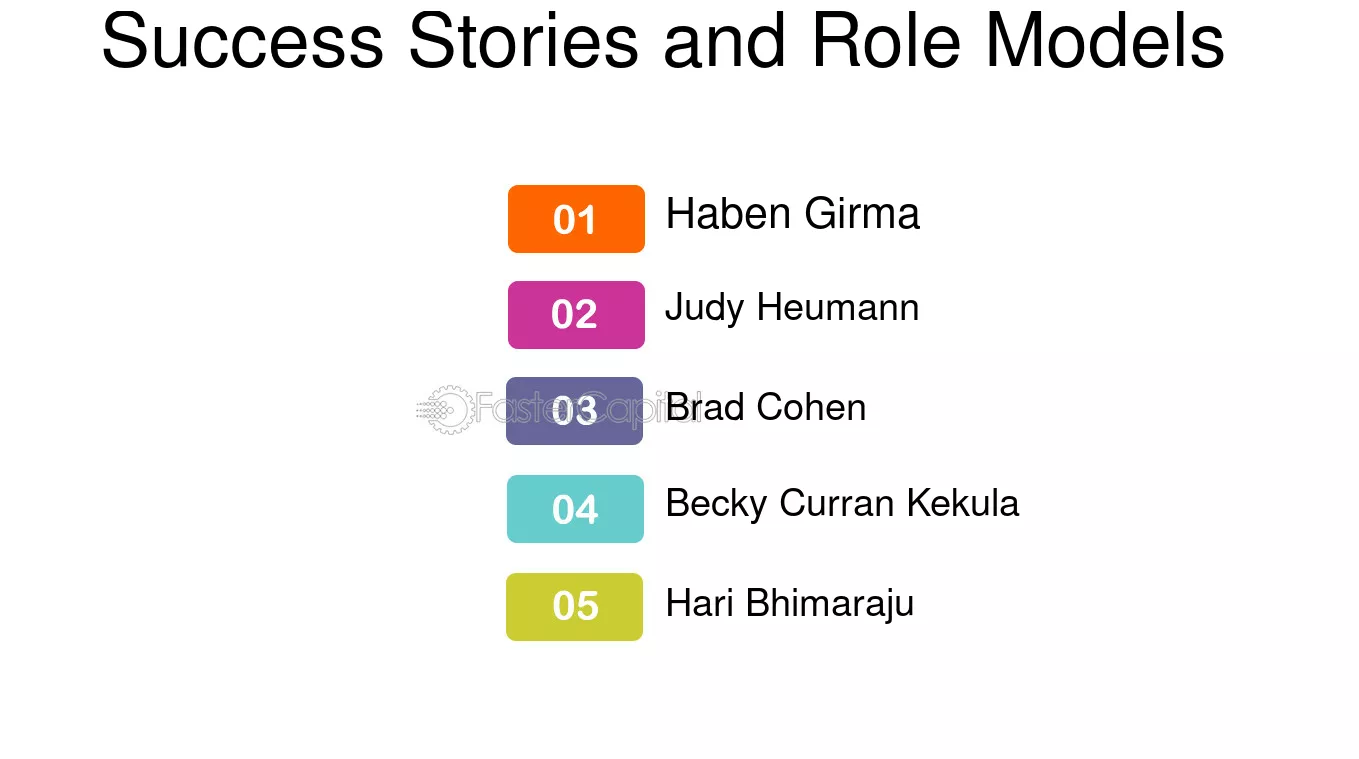 Success Stories and Role Models

01 Haben Girma

02 Judy Heumann

03 Brad Cohen

04 Becky Curran Kekula

05 Hari Bhimaraju

FasterCapital